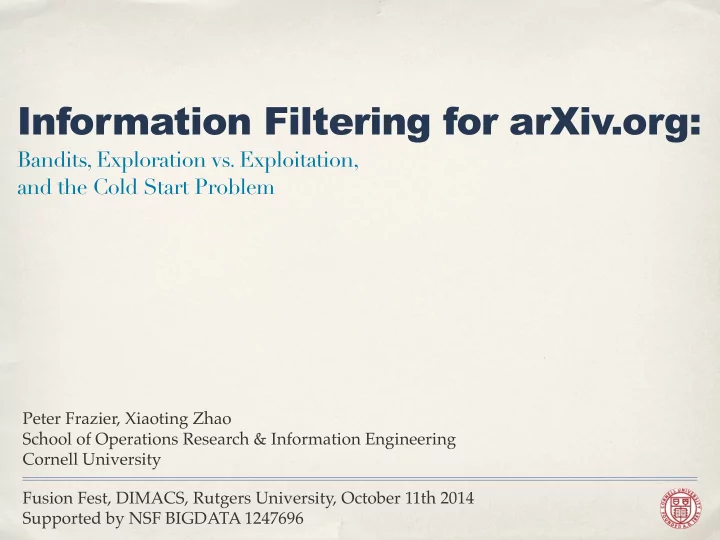 Information Filtering for arXiv.org:

Bandits, Exploration vs. Exploitation, and the Cold Start Problem

Peter Frazier, Xiaoting Zhao
School of Operations Research & Information Engineering
Cornell University

Fusion Fest, DIMACS, Rutgers University, October 11th 2014
Supported by NSF BIGDATA 1247696

CORNELL UNIVERSITY FOUNDED A.D. 1865